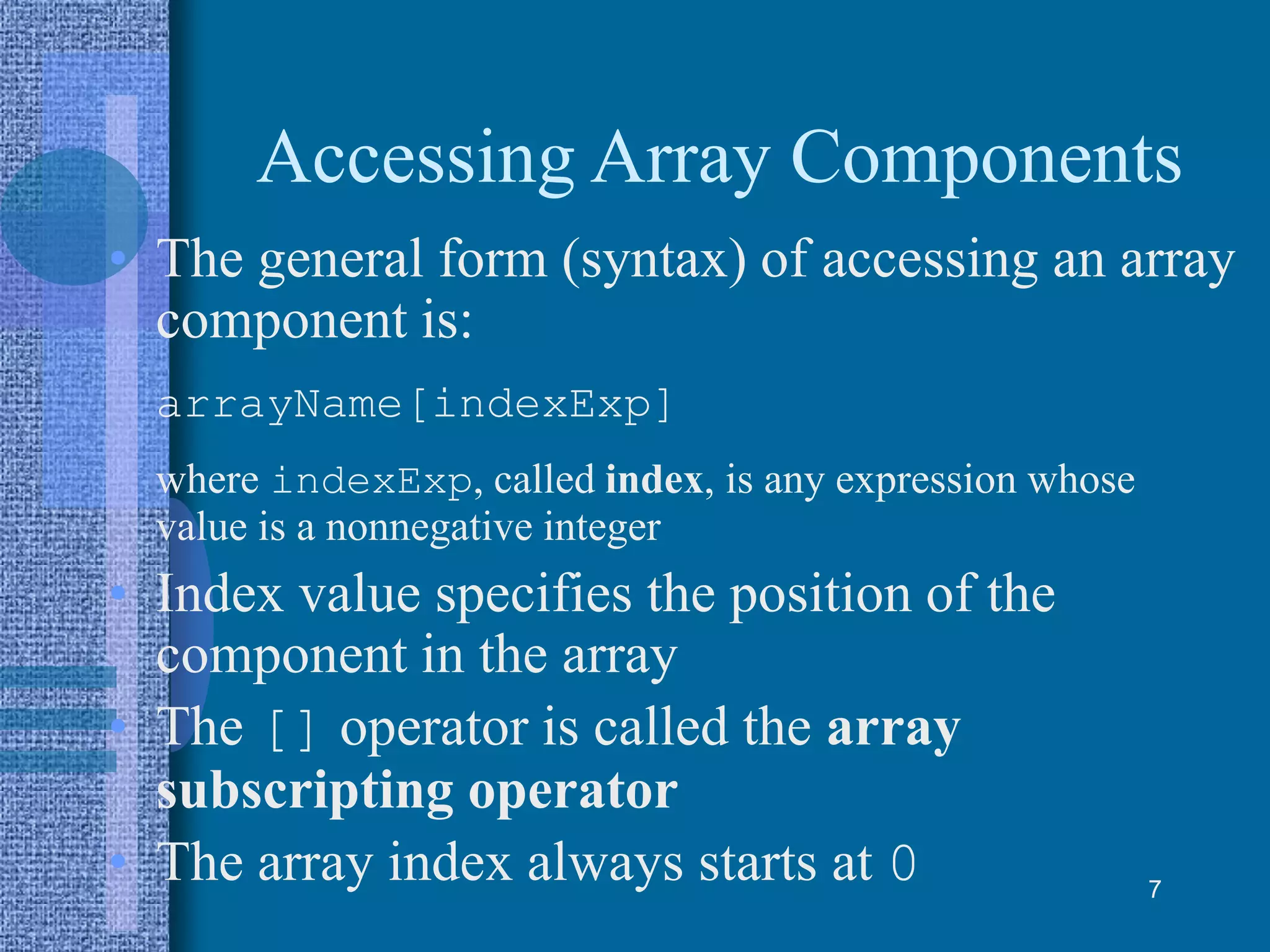 Accessing Array Components

• The general form (syntax) of accessing an array component is:

arrayName[indexExp]

where indexExp, called index, is any expression whose value is a nonnegative integer

• Index value specifies the position of the component in the array

• The [] operator is called the array subscripting operator

• The array index always starts at 0

7